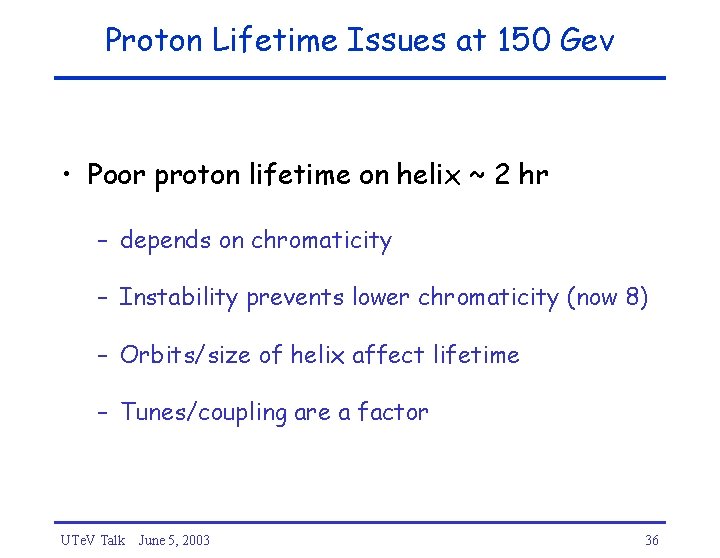 Proton Lifetime Issues at 150 Gev

• Poor proton lifetime on helix ~ 2 hr

– depends on chromaticity

– Instability prevents lower chromaticity (now 8)

– Orbits/size of helix affect lifetime

– Tunes/coupling are a factor

UTeV Talk June 5, 2003

36